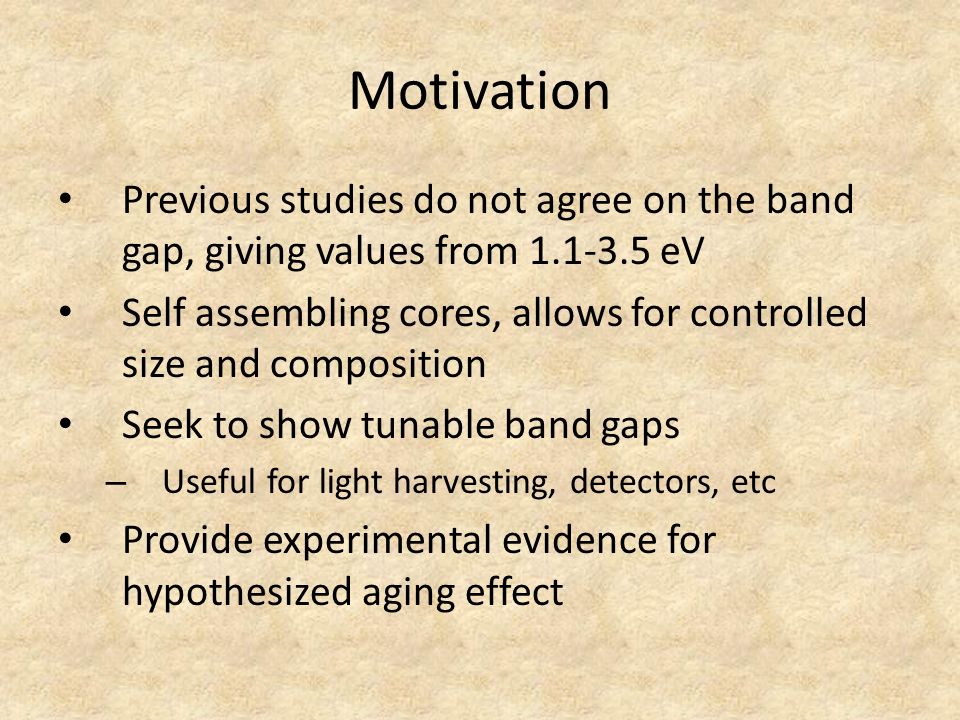 Motivation

• Previous studies do not agree on the band gap, giving values from 1.1-3.5 eV

• Self assembling cores, allows for controlled size and composition

• Seek to show tunable band gaps

– Useful for light harvesting, detectors, etc

• Provide experimental evidence for hypothesized aging effect